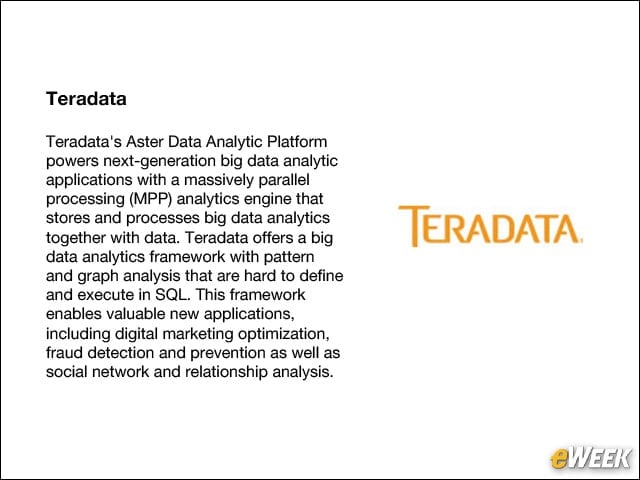 Teradata

Teradata's Aster Data Analytic Platform powers next-generation big data analytic applications with a massively parallel processing (MPP) analytics engine that stores and processes big data analytics together with data. Teradata offers a big data analytics framework with pattern and graph analysis that are hard to define and execute in SQL. This framework enables valuable new applications, including digital marketing optimization, fraud detection and prevention as well as social network and relationship analysis.

TERADATA.

eWEEK